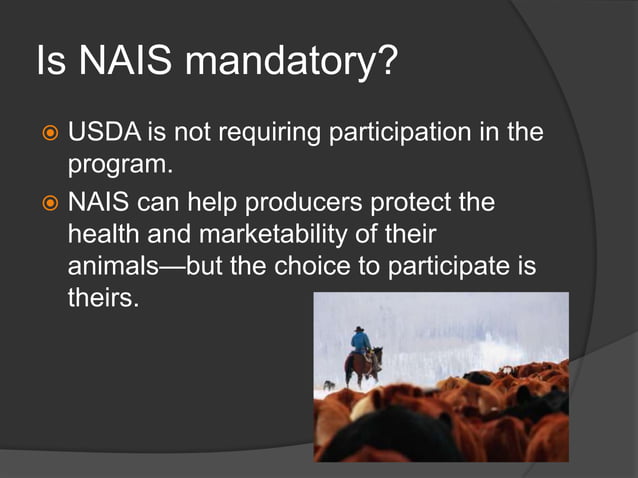 Is NAIS mandatory?

USDA is not requiring participation in the program.

NAIS can help producers protect the health and marketability of their animals—but the choice to participate is theirs.